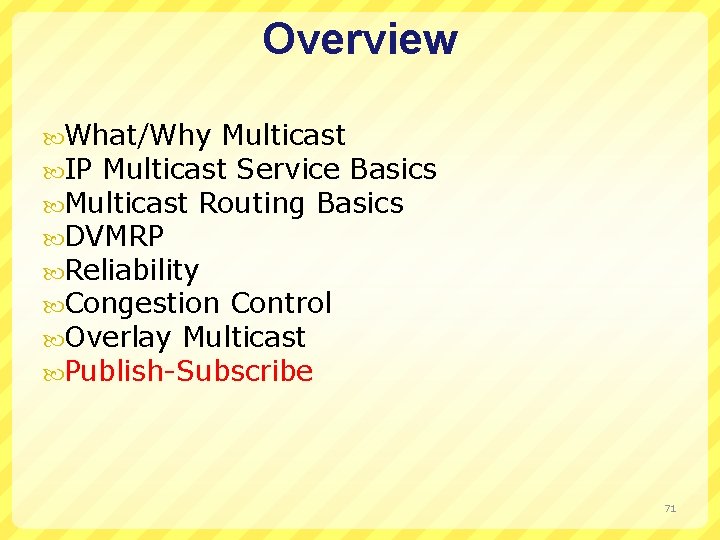 Overview

What/Why Multicast
IP Multicast Service Basics
Multicast Routing Basics
DVMRP
Reliability
Congestion Control
Overlay Multicast
Publish-Subscribe

71